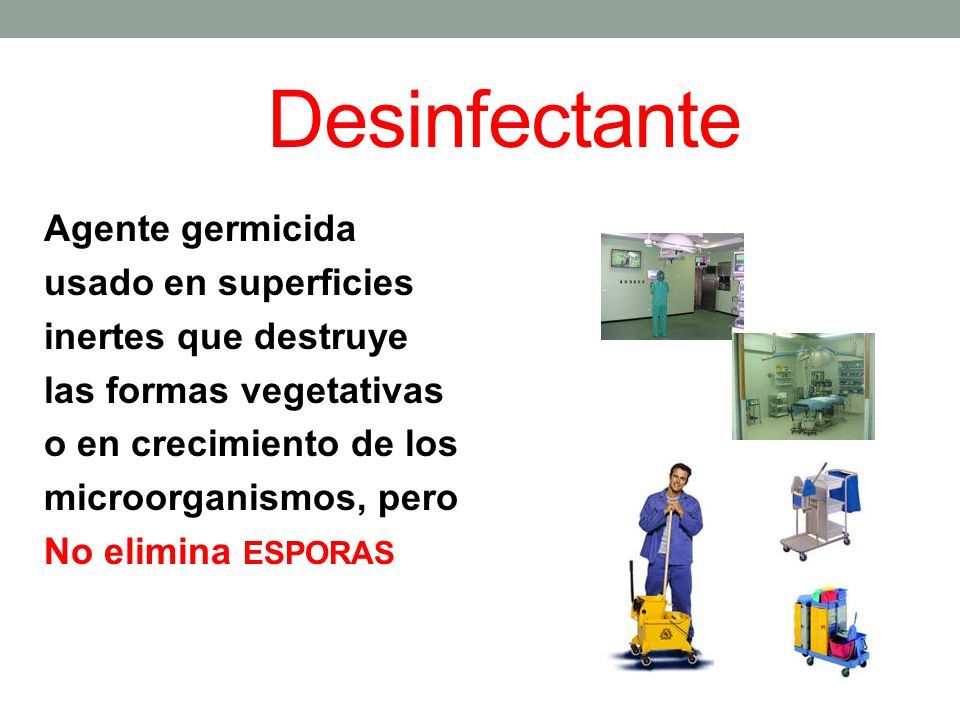 Desinfectante

Agente germicida usado en superficies inertes que destruye las formas vegetativas o en crecimiento de los microorganismos, pero No elimina ESPORAS